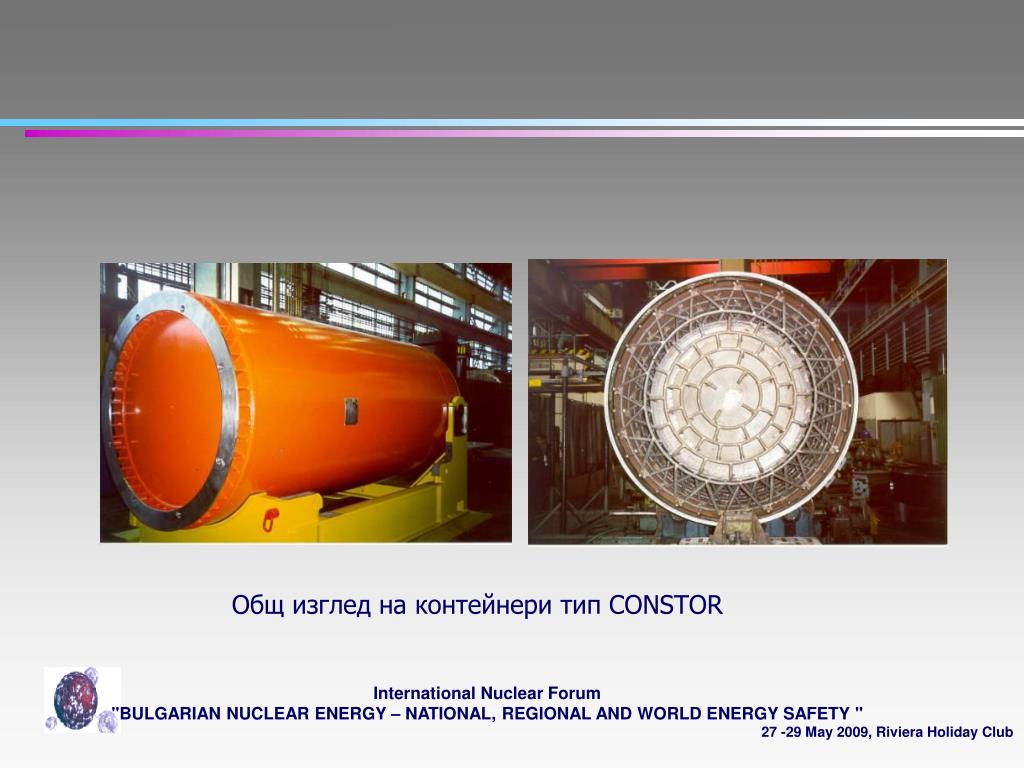 Общ изглед на контейнери тип CONSTOR

International Nuclear Forum
"BULGARIAN NUCLEAR ENERGY – NATIONAL, REGIONAL AND WORLD ENERGY SAFETY "
27 -29 May 2009, Riviera Holiday Club